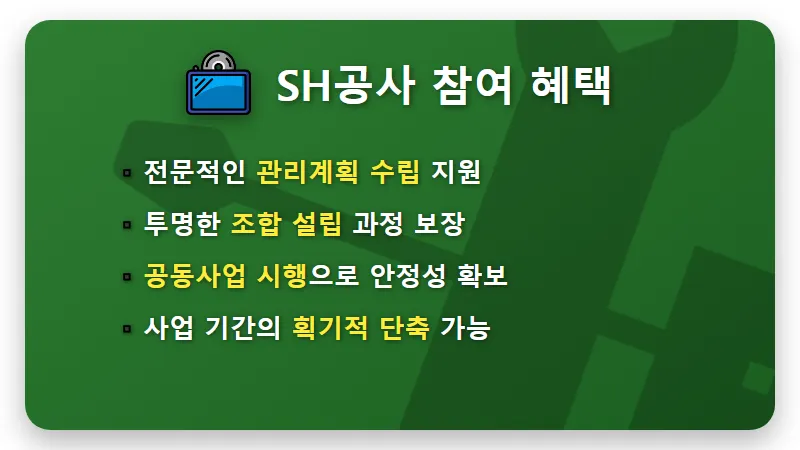 SH공사 참여 혜택

▪ 전문적인 관리계획 수립 지원
▪ 투명한 조합 설립 과정 보장
▪ 공동사업 시행으로 안정성 확보
▪ 사업 기간의 획기적 단축 가능